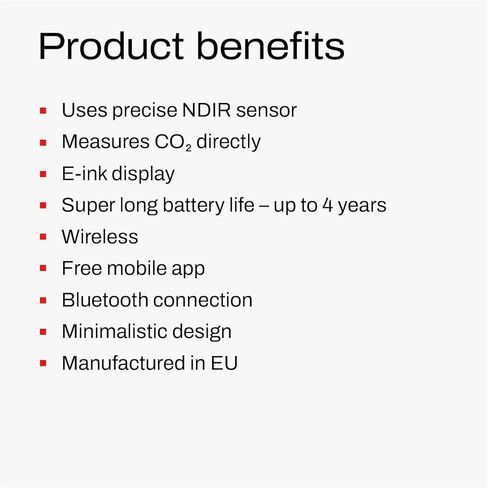 Product benefits

- Uses precise NDIR sensor
- Measures $CO_2$ directly
- E-ink display
- Super long battery life – up to 4 years
- Wireless
- Free mobile app
- Bluetooth connection
- Minimalistic design
- Manufactured in EU